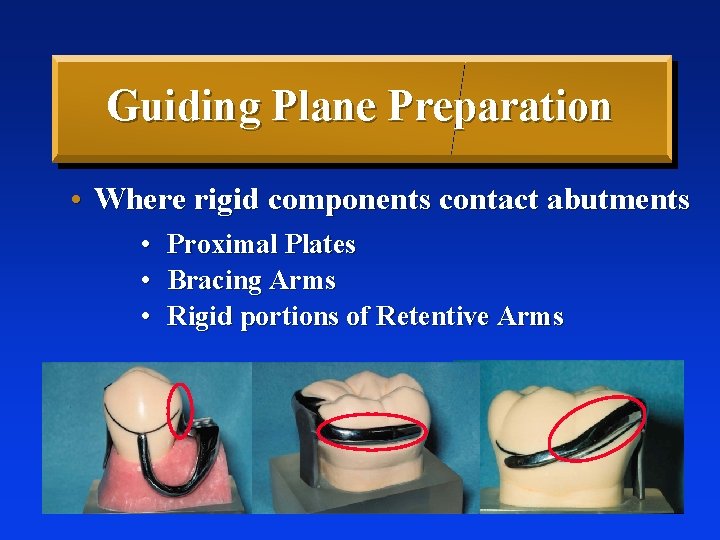 Guiding Plane Preparation

• Where rigid components contact abutments

• Proximal Plates
• Bracing Arms
• Rigid portions of Retentive Arms